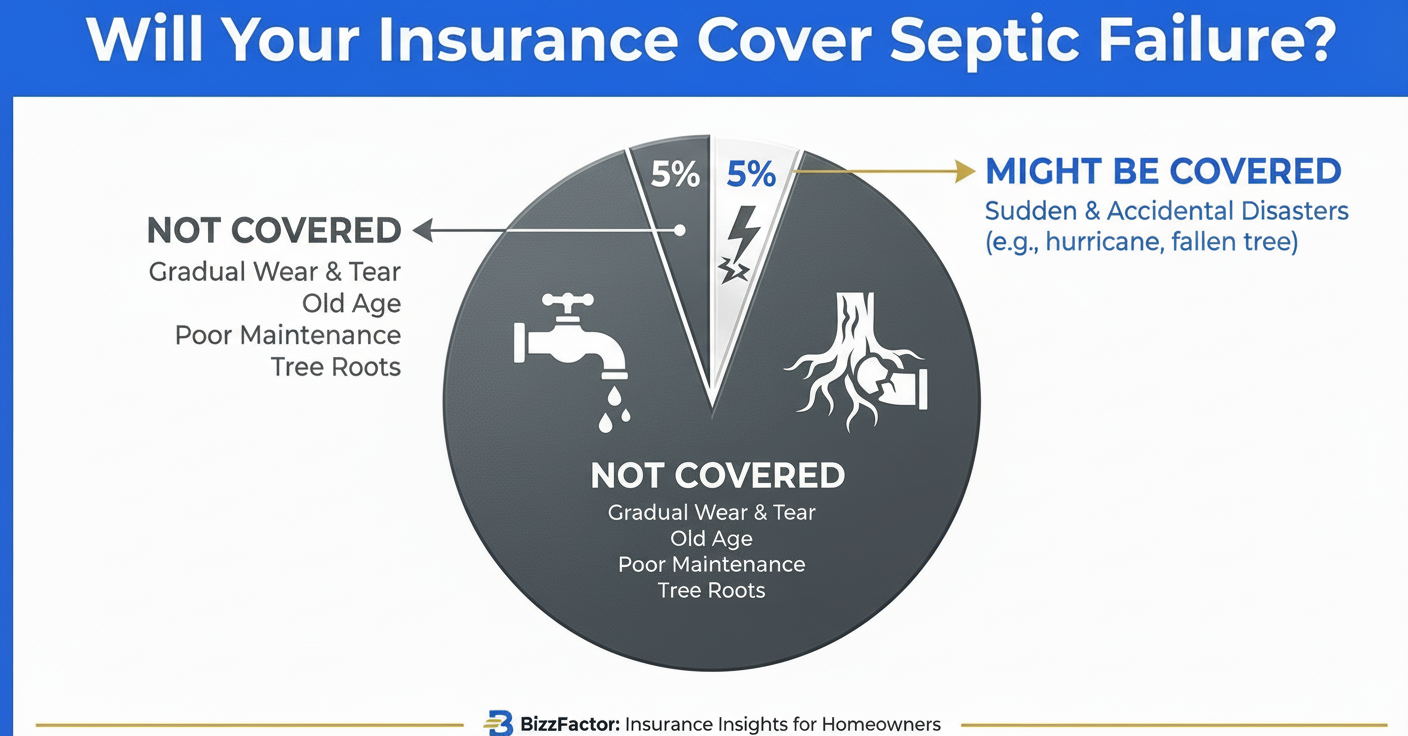 Will Your Insurance Cover Septic Failure?

NOT COVERED
Gradual Wear & Tear
Old Age
Poor Maintenance
Tree Roots

5%

5%

MIGHT BE COVERED
Sudden & Accidental Disasters
(e.g., hurricane, fallen tree)

NOT COVERED
Gradual Wear & Tear
Old Age
Poor Maintenance
Tree Roots

BizzFactor: Insurance Insights for Homeowners